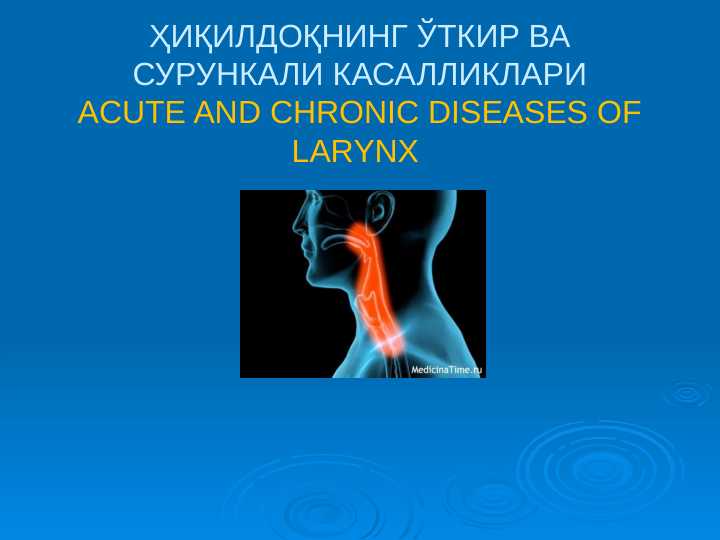 ҲИҚИЛДОҚНИНГ ЎТКИР ВА СУРУНКАЛИ КАСАЛЛИКЛАРИ
ACUTE AND CHRONIC DISEASES OF LARYNX

MedicinaTime.ru